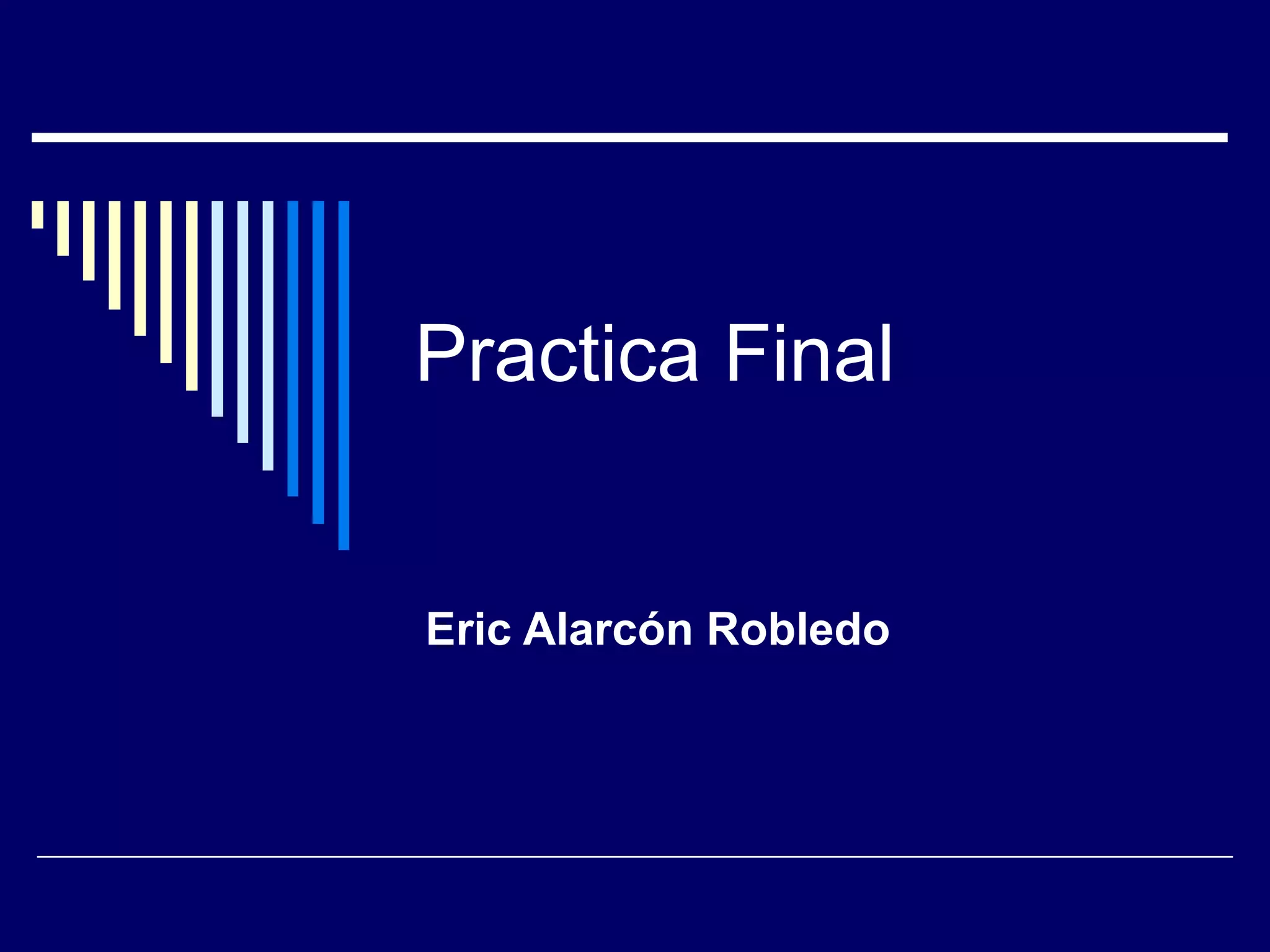 Practica Final

Eric Alarcón Robledo